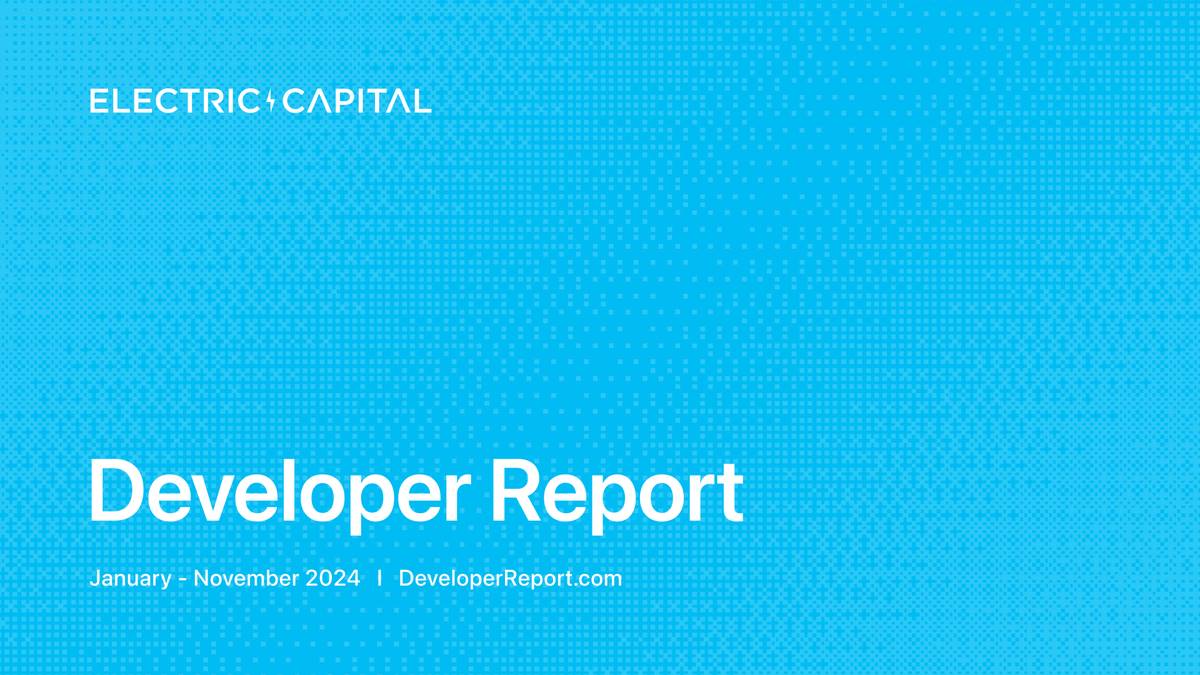 ELECTRIC CAPITAL

Developer Report

January - November 2024 | DeveloperReport.com